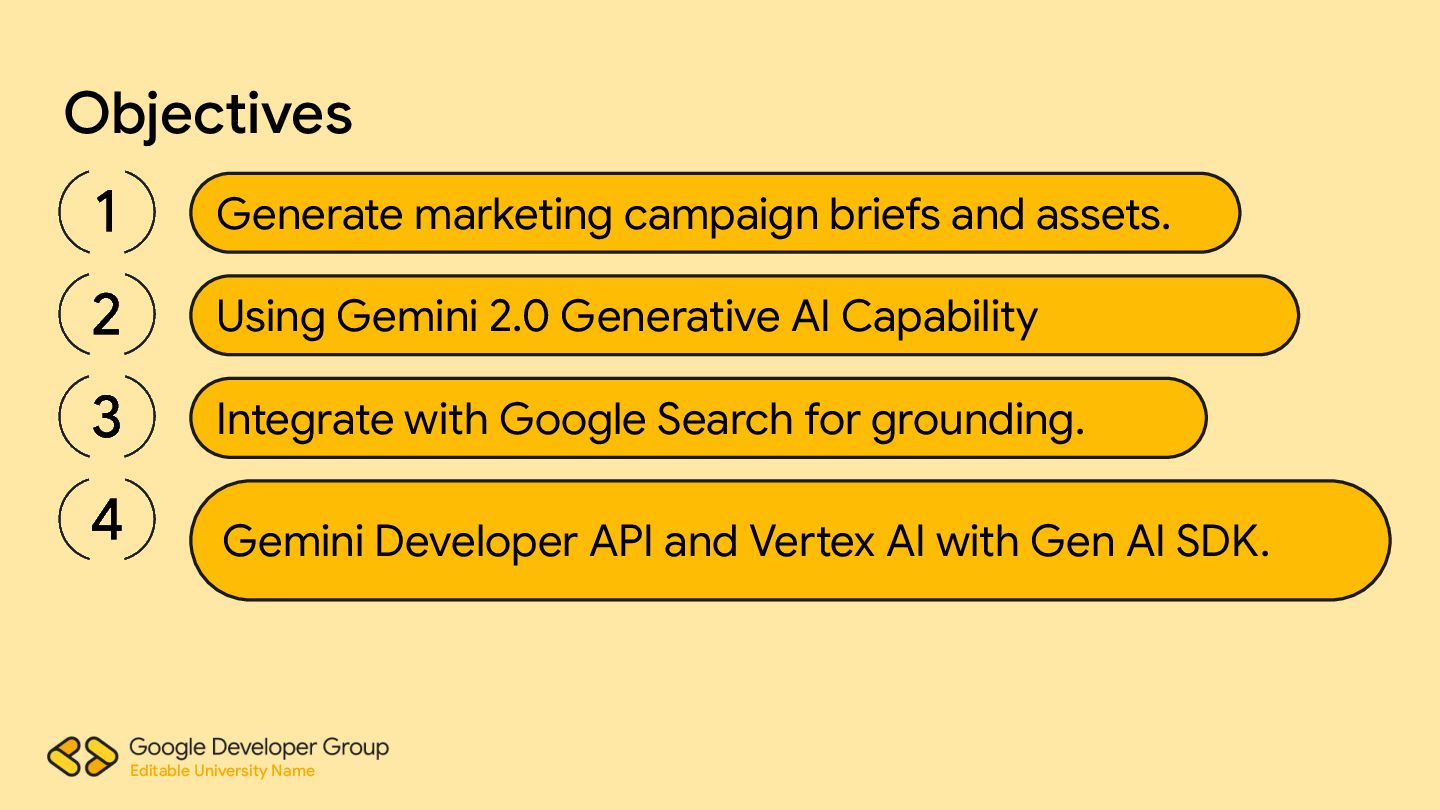 Objectives

1 Generate marketing campaign briefs and assets.

2 Using Gemini 2.0 Generative AI Capability

3 Integrate with Google Search for grounding.

4 Gemini Developer API and Vertex AI with Gen AI SDK.

Google Developer Group
Editable University Name